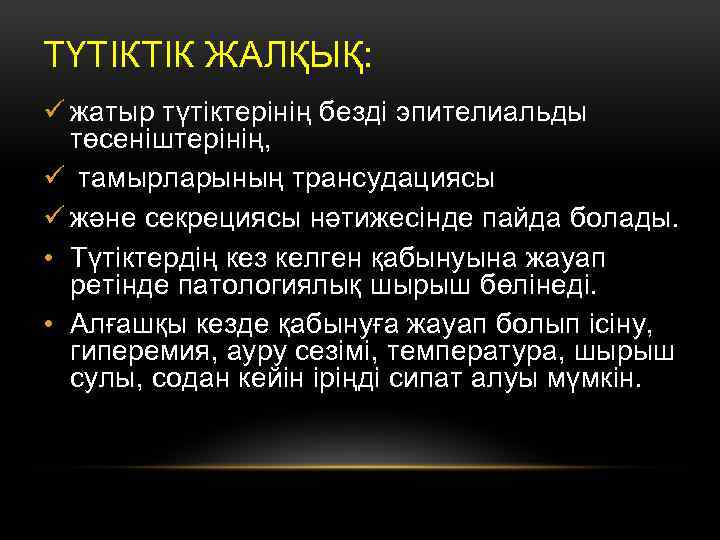 ТҮТІКТІК ЖАЛҚЫҚ:

✓ жатыр түтіктерінің безді эпителиальды төсеніштерінің,

✓ тамырларының трансудациясы

✓ және секрециясы нәтижесінде пайда болады.

• Түтіктердің кез келген қабынуына жауап ретінде патологиялық шырыш бөлінеді.

• Алғашқы кезде қабынуға жауап болып ісіну, гиперемия, ауру сезімі, температура, шырыш сулы, содан кейін іріңді сипат алуы мүмкін.